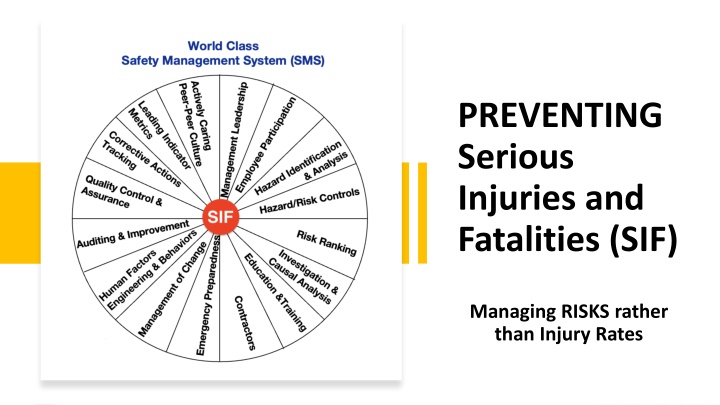 World Class
Safety Management System (SMS)

Management Leadership
Employee Participation
Hazard Identification & Analysis
Hazard/Risk Controls
Risk Ranking
Investigation & Causal Analysis
Education &Training
Contractors
Emergency Preparedness
Management of Change
Human Factors Engineering & Behaviors
Auditing & Improvement
Quality Control & Assurance
Corrective Actions Tracking
Leading Indicator Metrics
Actively Caring Peer-Peer Culture

SIF

PREVENTING Serious Injuries and Fatalities (SIF)

Managing RISKS rather than Injury Rates